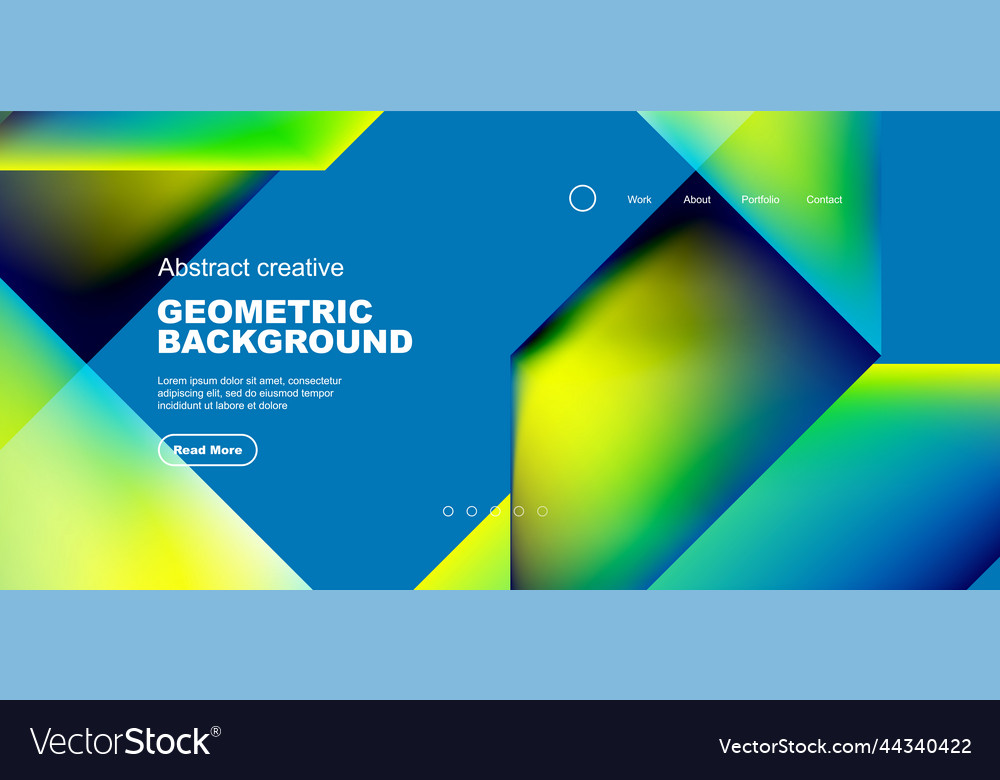 Work About Portfolio Contact

Abstract creative

GEOMETRIC BACKGROUND

Lorem ipsum dolor sit amet, consectetur adipiscing elit, sed do eiusmod tempor incididunt ut labore et dolore

Read More

VectorStock®

VectorStock.com/44340422